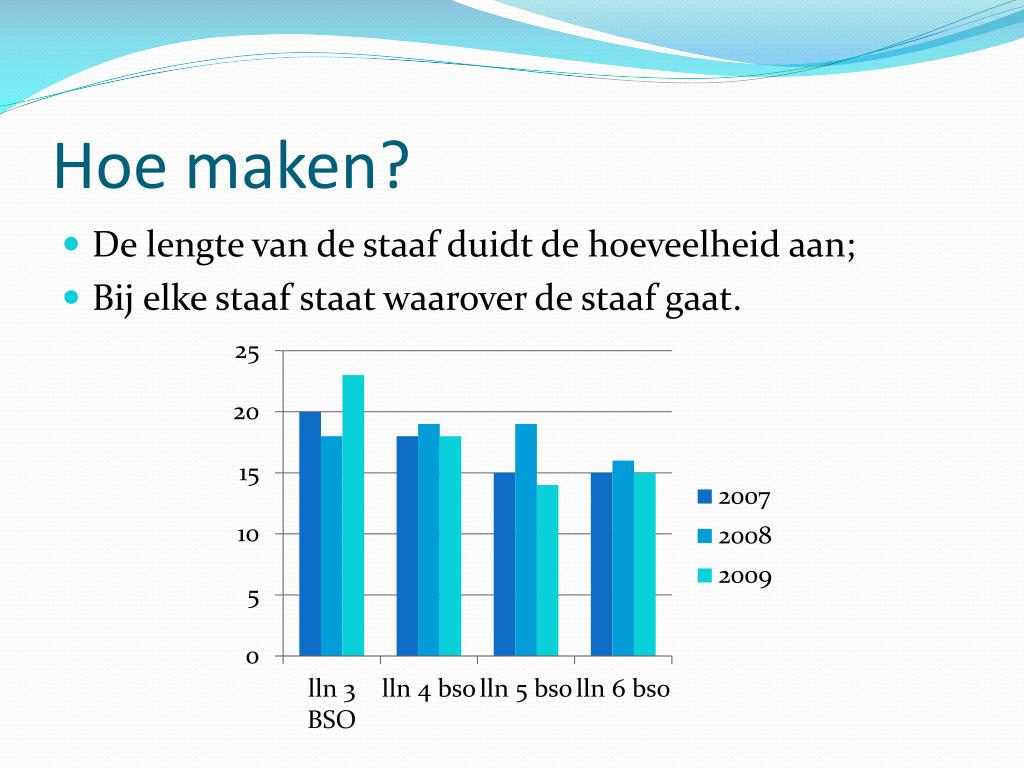 Hoe maken?

De lengte van de staaf duidt de hoeveelheid aan;
Bij elke staaf staat waarover de staaf gaat.

25
20
15
10
5
0

lln 3 BSO
lln 4 bso
lln 5 bso
lln 6 bso

2007
2008
2009